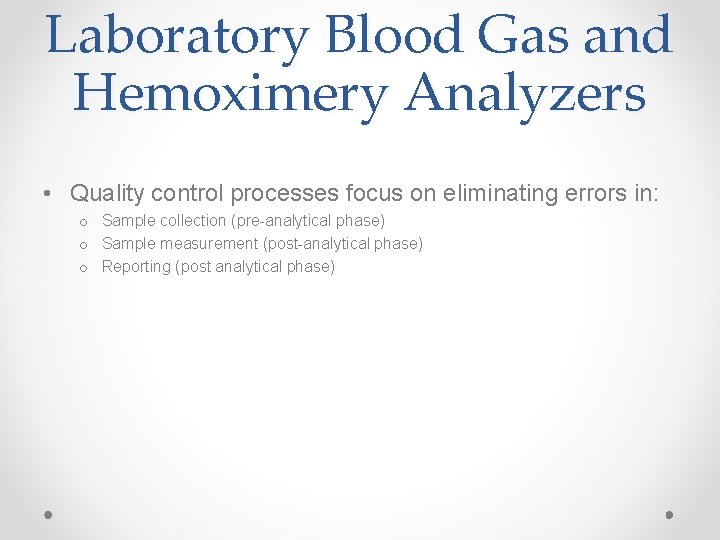 Laboratory Blood Gas and Hemoximery Analyzers

• Quality control processes focus on eliminating errors in:
  o Sample collection (pre-analytical phase)
  o Sample measurement (post-analytical phase)
  o Reporting (post analytical phase)